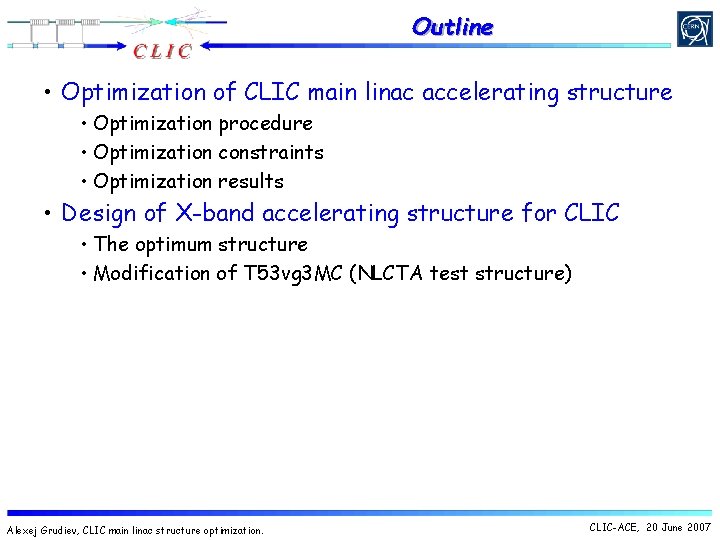 CLIC

Outline

CERN

• Optimization of CLIC main linac accelerating structure
  • Optimization procedure
  • Optimization constraints
  • Optimization results
• Design of X-band accelerating structure for CLIC
  • The optimum structure
  • Modification of T53vg3MC (NLCTA test structure)

Alexej Grudiev, CLIC main linac structure optimization.

CLIC-ACE, 20 June 2007